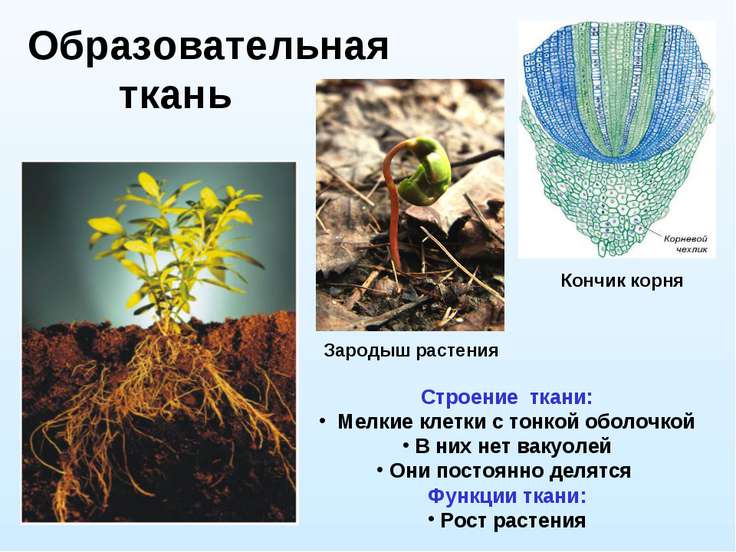 Образовательная ткань

Корневой чехлик

Кончик корня

Зародыш растения

Строение ткани:
• Мелкие клетки с тонкой оболочкой
• В них нет вакуолей
• Они постоянно делятся
Функции ткани:
• Рост растения